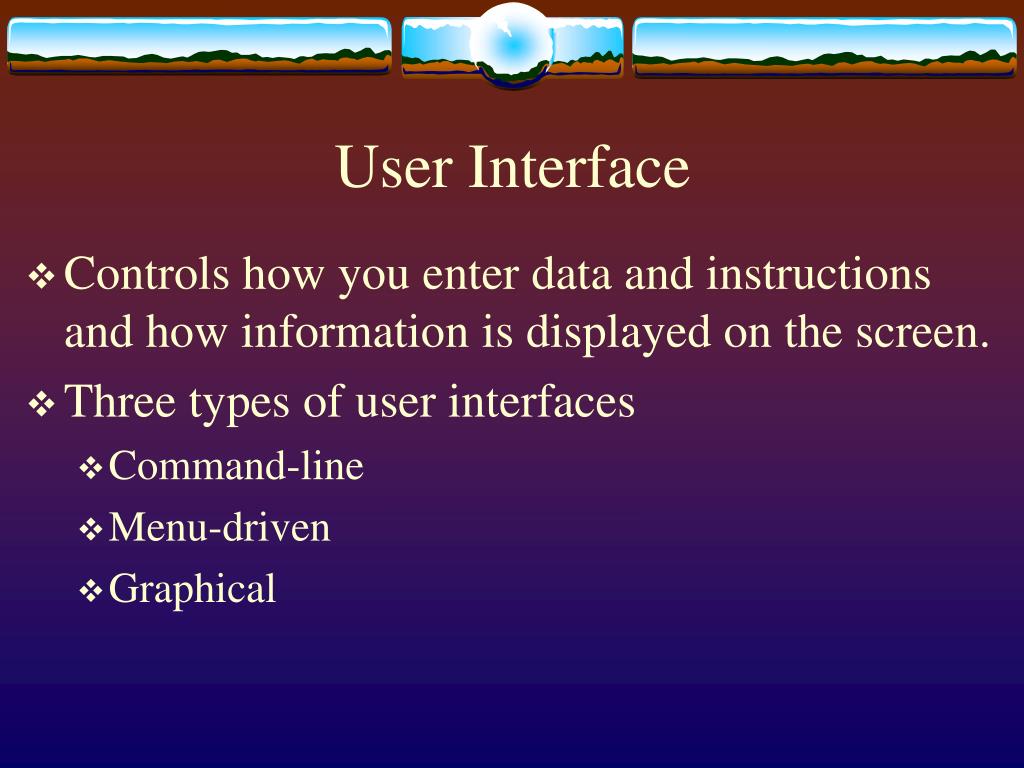 User Interface

❖ Controls how you enter data and instructions and how information is displayed on the screen.

❖ Three types of user interfaces

❖ Command-line

❖ Menu-driven

❖ Graphical